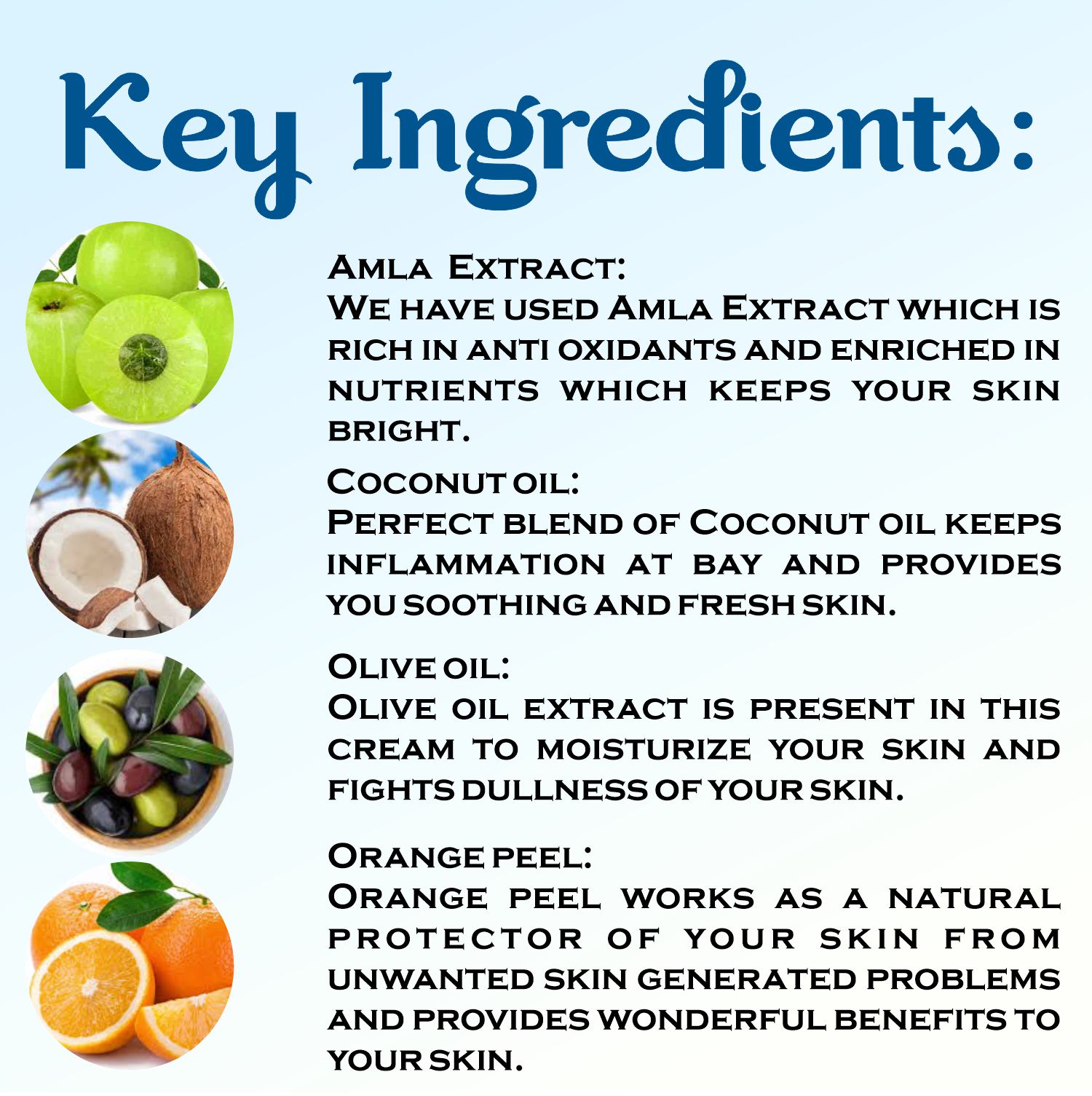 Key Ingredients:

Amla Extract:
We have used Amla Extract which is rich in anti oxidants and enriched in nutrients which keeps your skin bright.

Coconut oil:
Perfect blend of Coconut oil keeps inflammation at bay and provides you soothing and fresh skin.

Olive oil:
Olive oil extract is present in this cream to moisturize your skin and fights dullness of your skin.

Orange peel:
Orange peel works as a natural protector of your skin from unwanted skin generated problems and provides wonderful benefits to your skin.